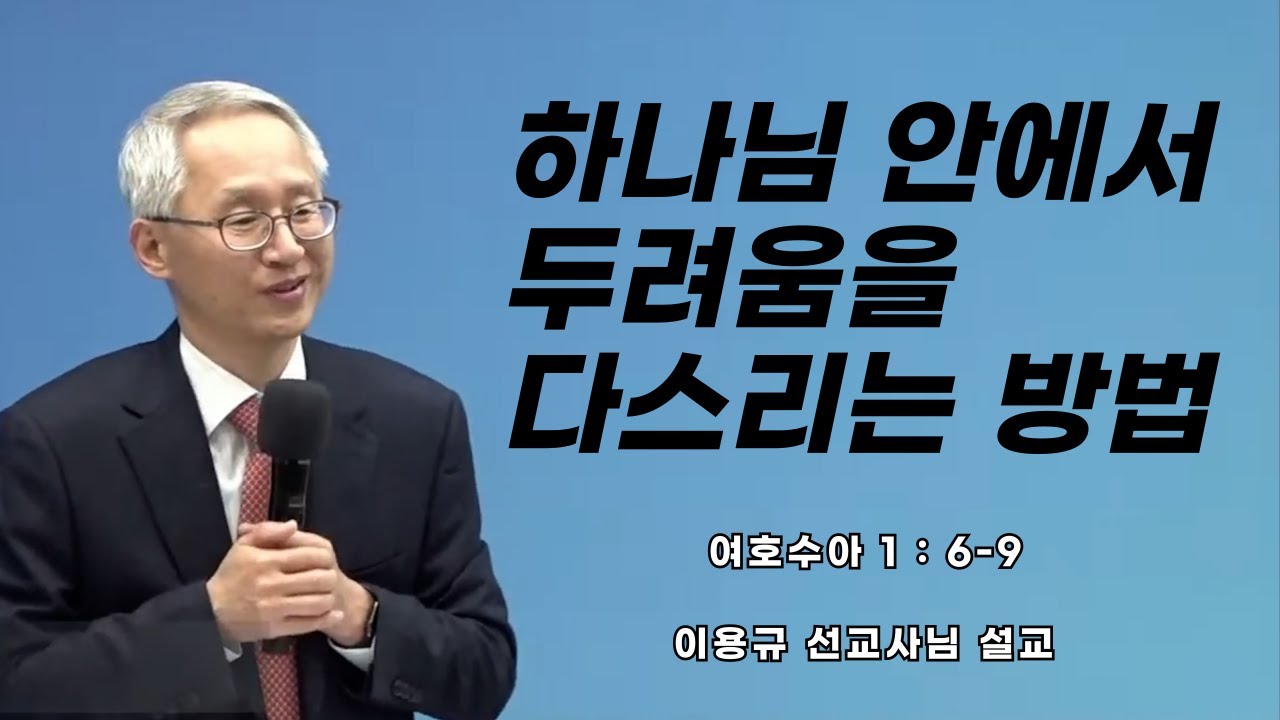 하나님 안에서
두려움을
다스리는 방법

여호수아 1 : 6-9

이용규 선교사님 설교